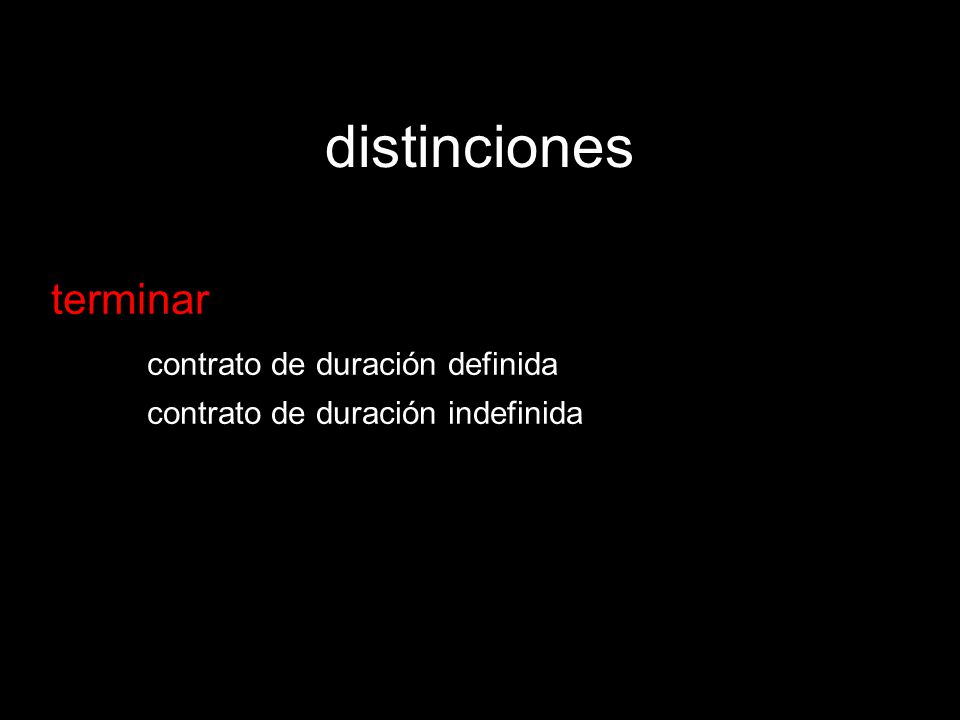 distinciones

terminar

contrato de duración definida

contrato de duración indefinida